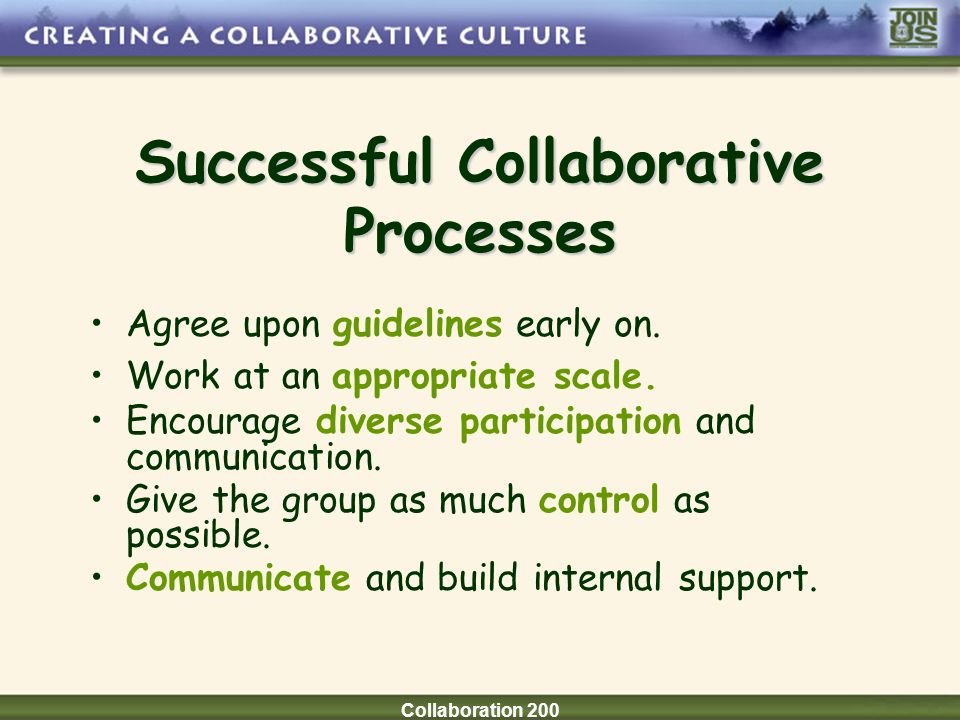 CREATING A COLLABORATIVE CULTURE

JOIN US

Successful Collaborative Processes

• Agree upon guidelines early on.
• Work at an appropriate scale.
• Encourage diverse participation and communication.
• Give the group as much control as possible.
• Communicate and build internal support.

Collaboration 200